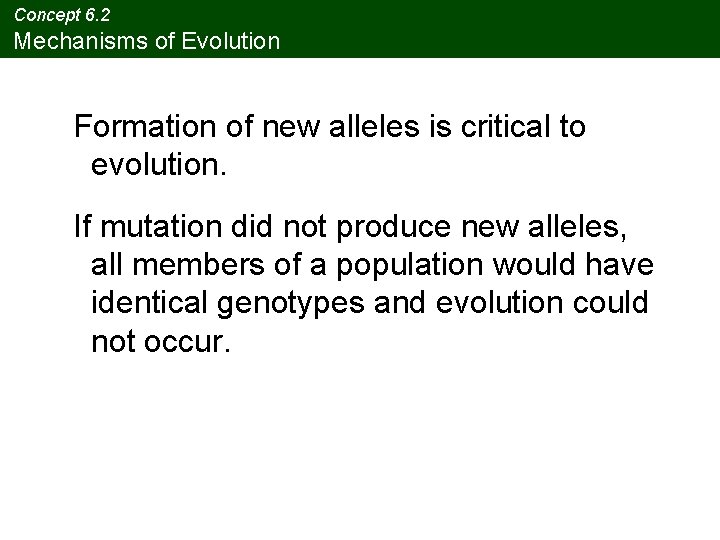 Concept 6.2
Mechanisms of Evolution

Formation of new alleles is critical to evolution.

If mutation did not produce new alleles, all members of a population would have identical genotypes and evolution could not occur.